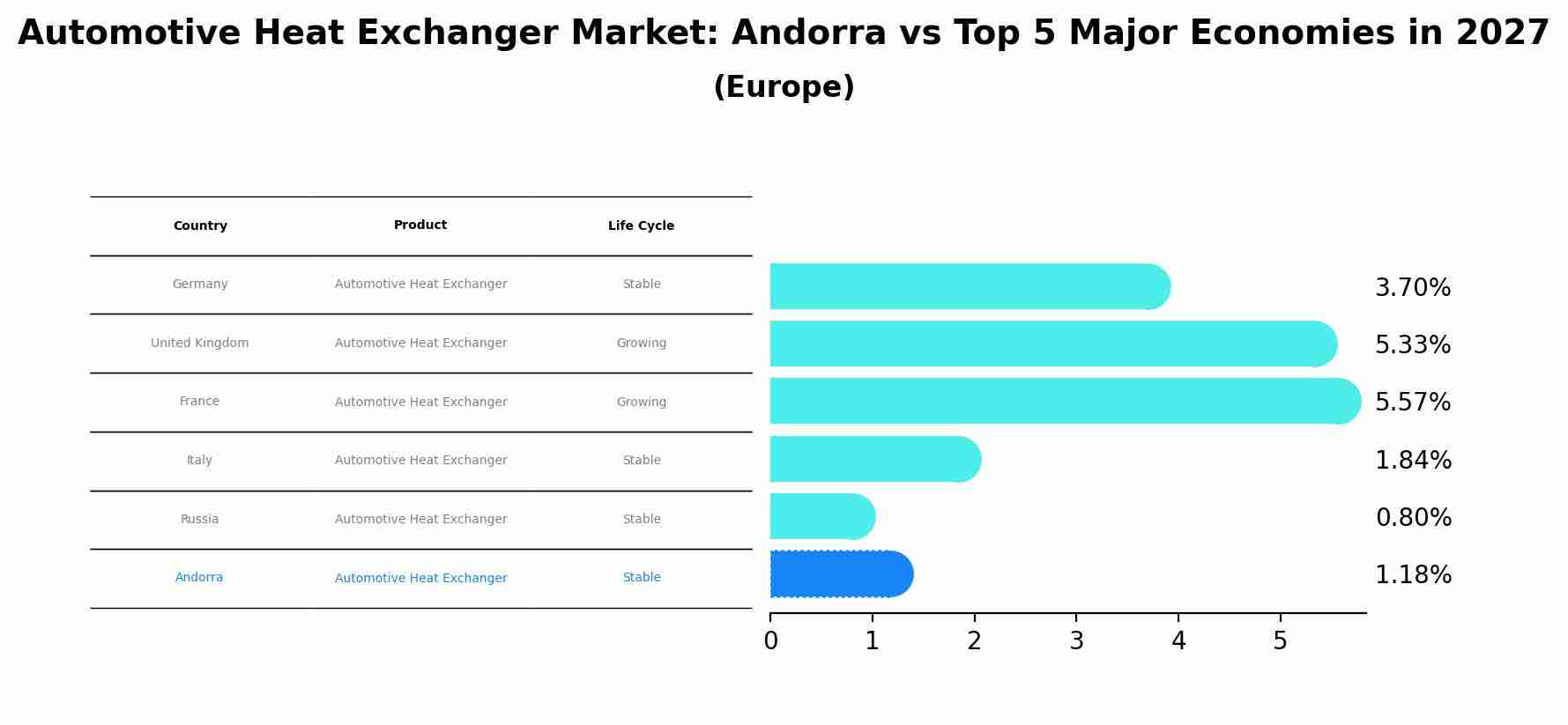 Automotive Heat Exchanger Market: Andorra vs Top 5 Major Economies in 2027
(Europe)

| Country | Product | Life Cycle |
|---|---|---|
| Germany | Automotive Heat Exchanger | Stable |
| United Kingdom | Automotive Heat Exchanger | Growing |
| France | Automotive Heat Exchanger | Growing |
| Italy | Automotive Heat Exchanger | Stable |
| Russia | Automotive Heat Exchanger | Stable |
| Andorra | Automotive Heat Exchanger | Stable |

3.70%
5.33%
5.57%
1.84%
0.80%
1.18%

0 1 2 3 4 5